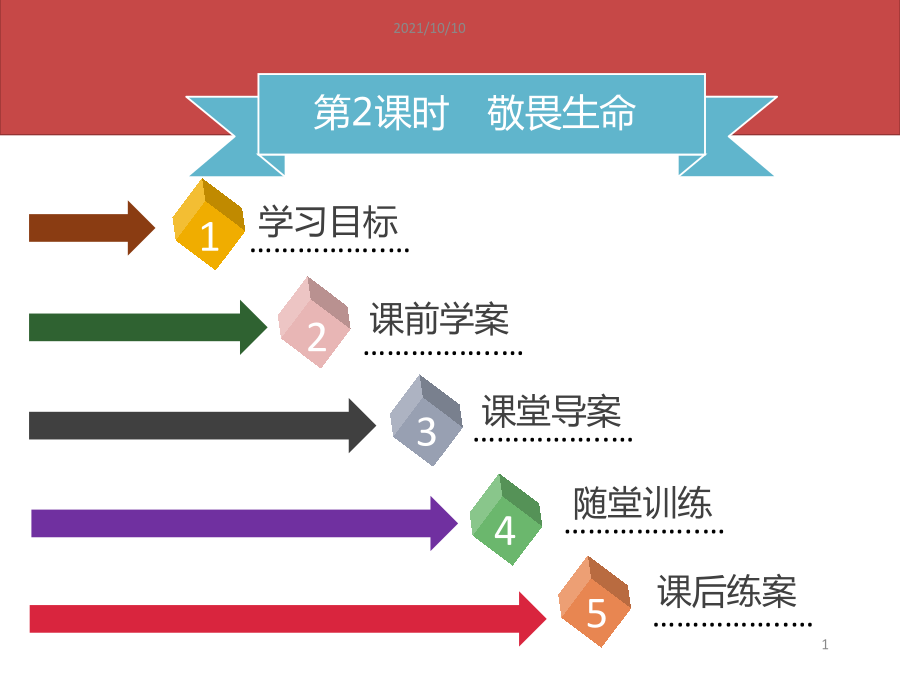 2021/10/10

第2课时　敬畏生命

1 学习目标

2 课前学案

3 课堂导案

4 随堂训练

5 课后练案

1